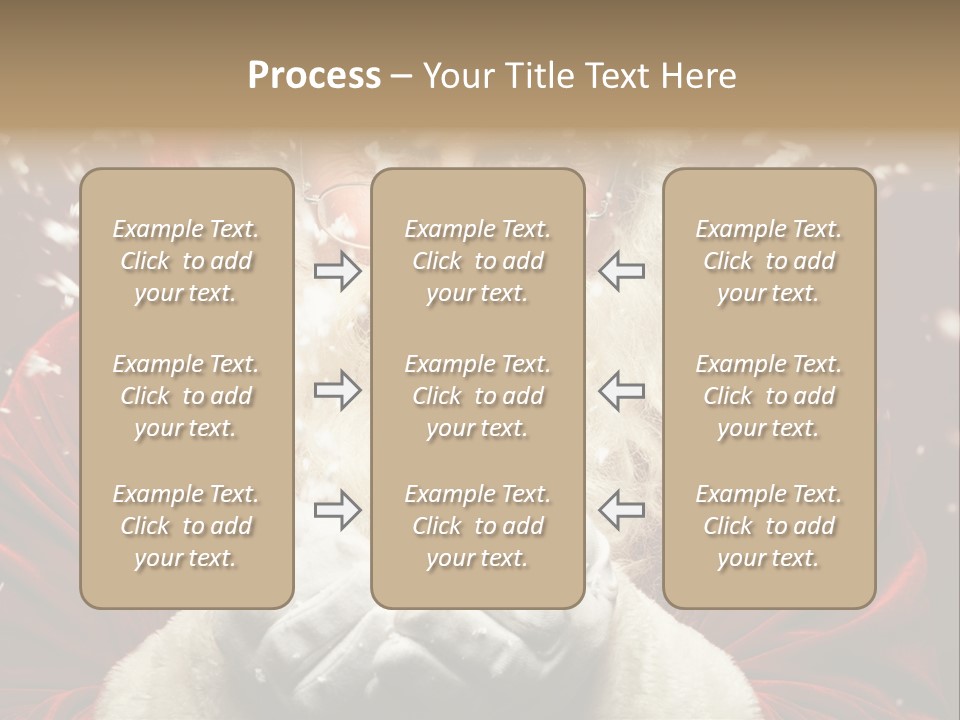 Process – Your Title Text Here

Example Text. Click to add your text.

Example Text. Click to add your text.

Example Text. Click to add your text.

Example Text. Click to add your text.

Example Text. Click to add your text.

Example Text. Click to add your text.

Example Text. Click to add your text.

Example Text. Click to add your text.

Example Text. Click to add your text.